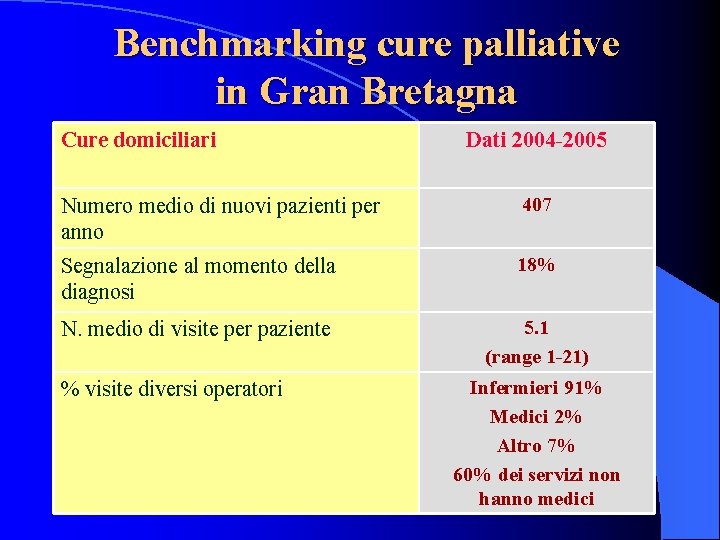 Benchmarking cure palliative in Gran Bretagna

| Cure domiciliari | Dati 2004-2005 |
|---|---|
| Numero medio di nuovi pazienti per anno | 407 |
| Segnalazione al momento della diagnosi | 18% |
| N. medio di visite per paziente | 5.1 (range 1-21) |
| % visite diversi operatori | Infermieri 91% Medici 2% Altro 7% 60% dei servizi non hanno medici |